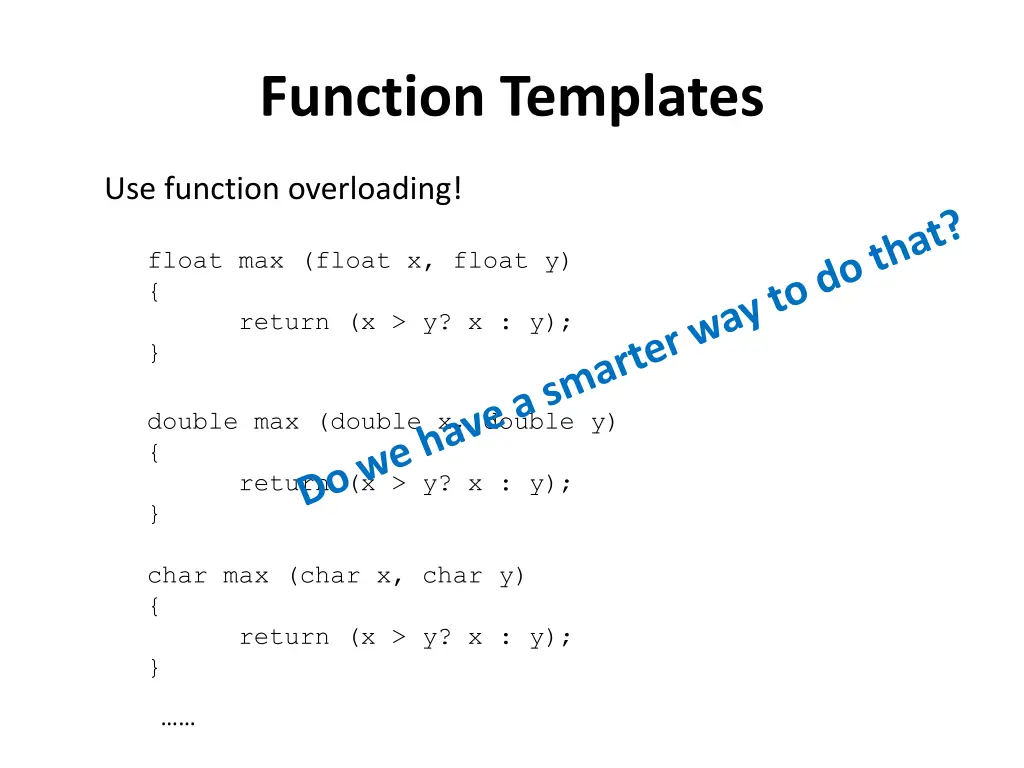 Function Templates

Use function overloading!

float max (float x, float y)
{
    return (x > y? x : y);
}

double max (double x, double y)
{
    return (x > y? x : y);
}

char max (char x, char y)
{
    return (x > y? x : y);
}

……

Do we have a smarter way to do that?